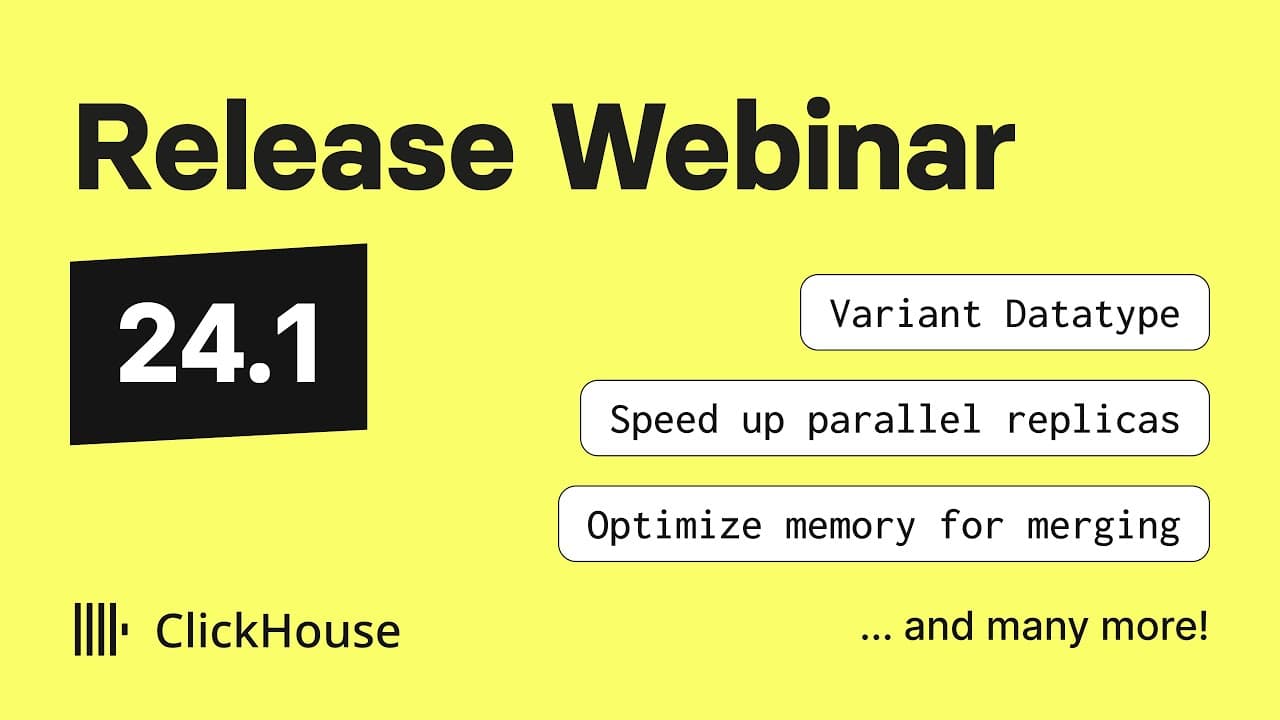 Release Webinar

24.1

Variant Datatype

Speed up parallel replicas

Optimize memory for merging

ClickHouse

... and many more!